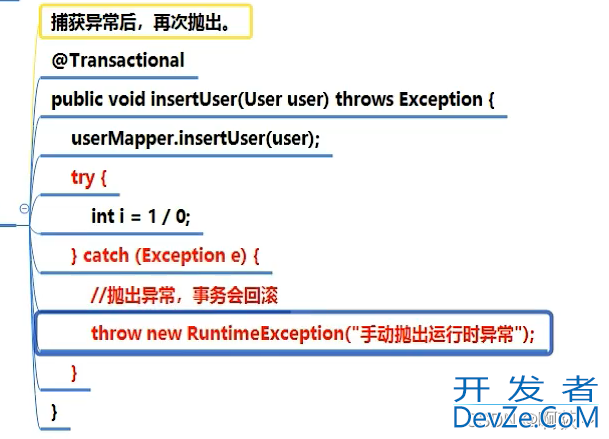 捕获异常后，再次抛出。

@Transactional

public void insertUser(User user) throws Exception {

userMapper.insertUser(user);

try {

int i = 1 / 0;

} catch (Exception e) {

//抛出异常，事务会回滚

throw new RuntimeException("手动抛出运行时异常");

}

}

开发者
DevZe.CoM